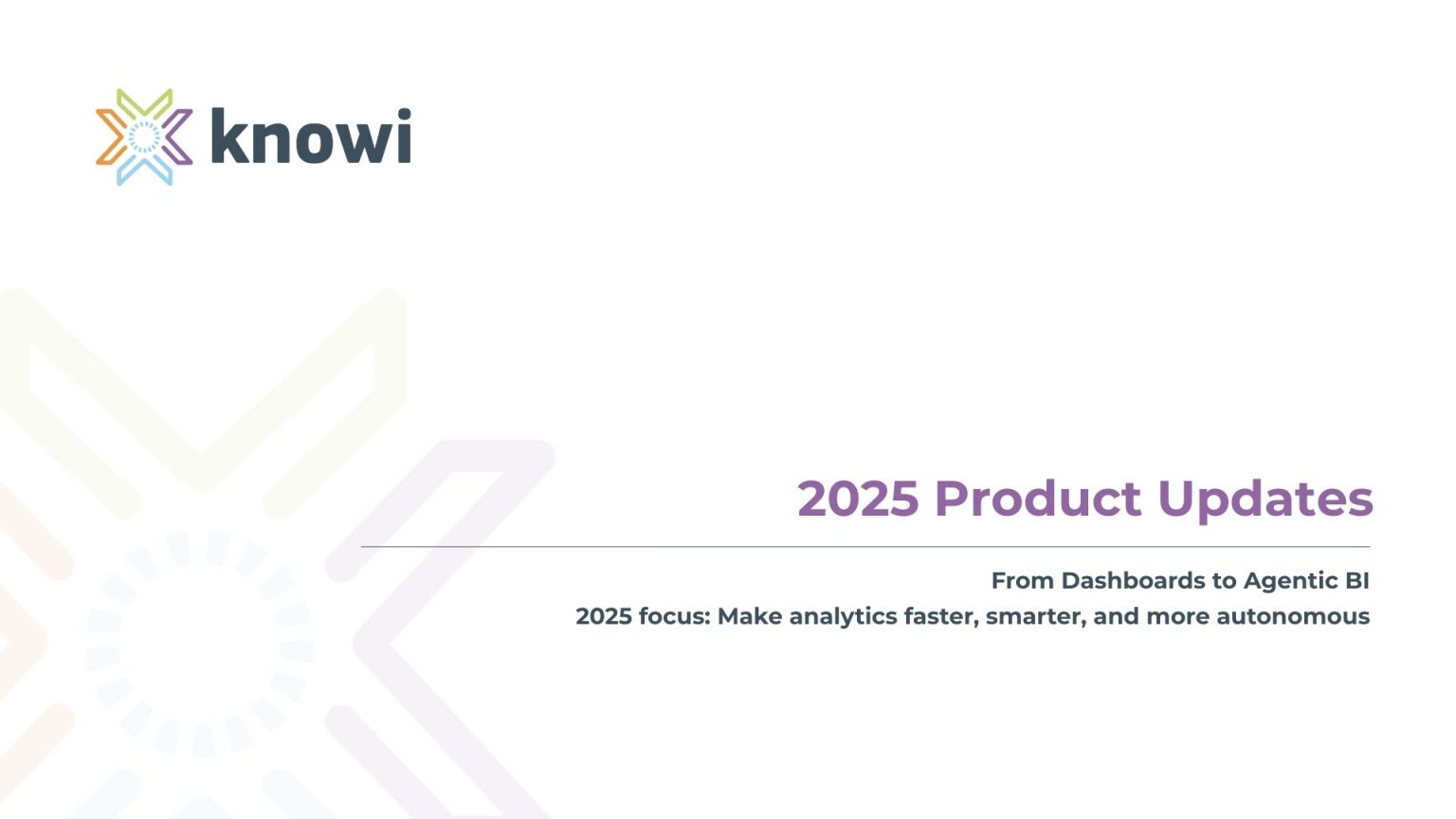 knowi

2025 Product Updates

From Dashboards to Agentic BI
2025 focus: Make analytics faster, smarter, and more autonomous